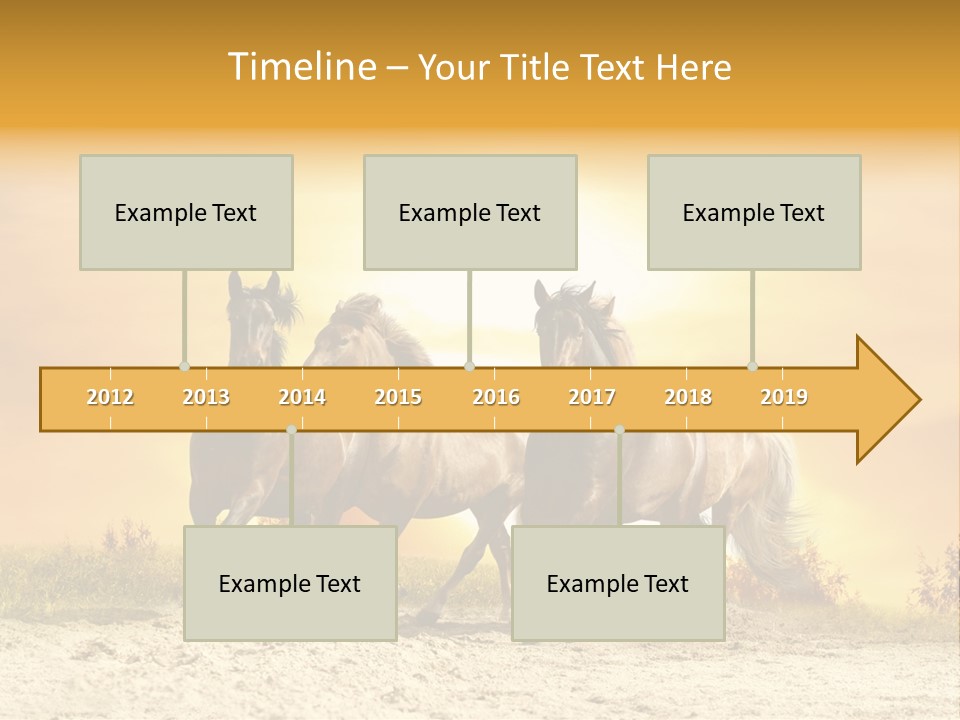 Timeline – Your Title Text Here

Example Text

Example Text

Example Text

2012 2013 2014 2015 2016 2017 2018 2019

Example Text

Example Text